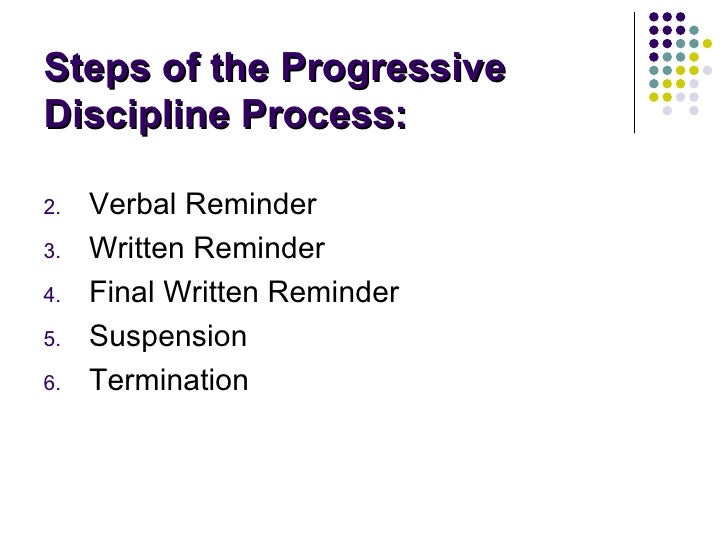 Steps of the Progressive Discipline Process:

2. Verbal Reminder
3. Written Reminder
4. Final Written Reminder
5. Suspension
6. Termination